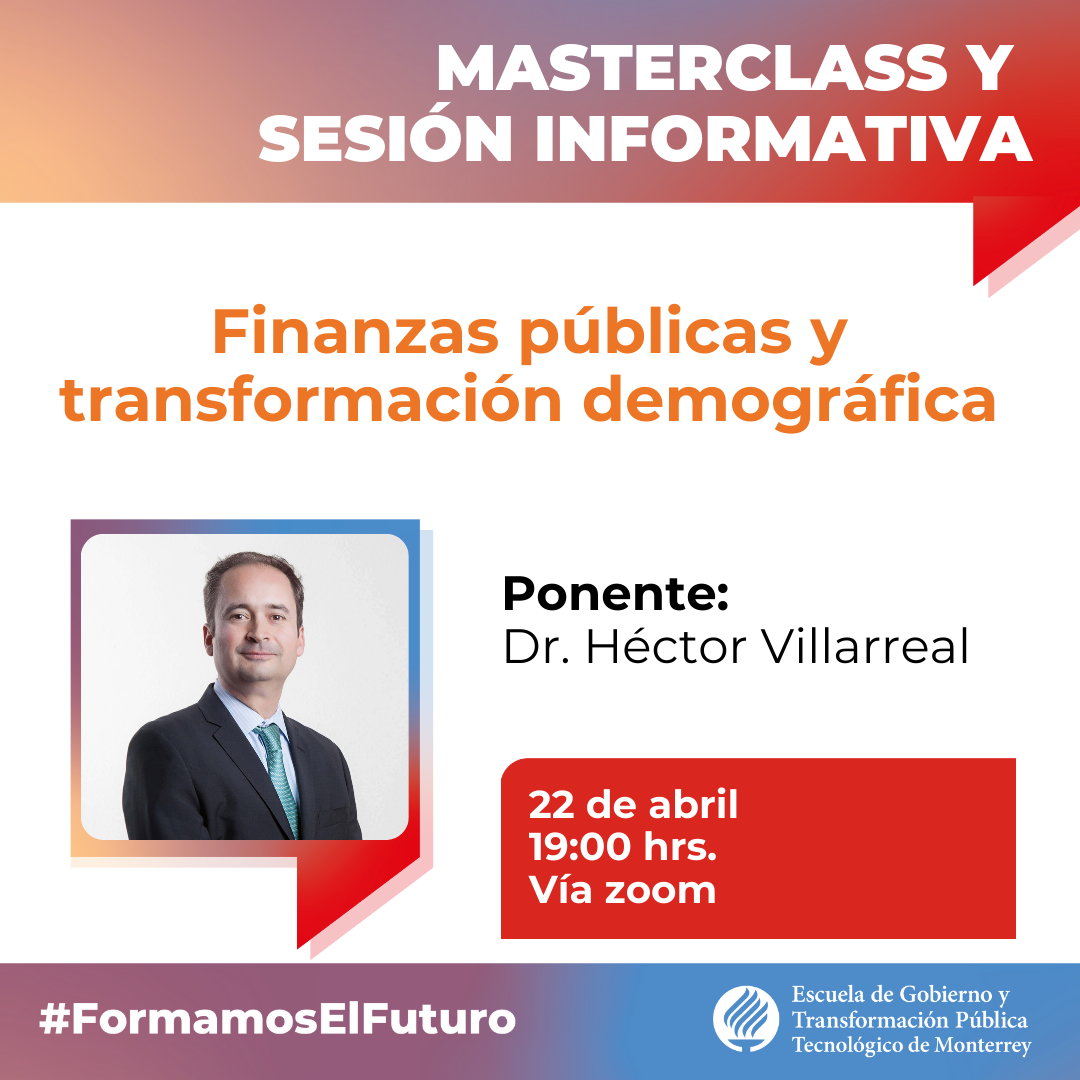 MASTERCLASS Y SESIÓN INFORMATIVA

Finanzas públicas y transformación demográfica

Ponente:
Dr. Héctor Villarreal

22 de abril
19:00 hrs.
Vía zoom

#FormamosElFuturo

Escuela de Gobierno y Transformación Pública
Tecnológico de Monterrey